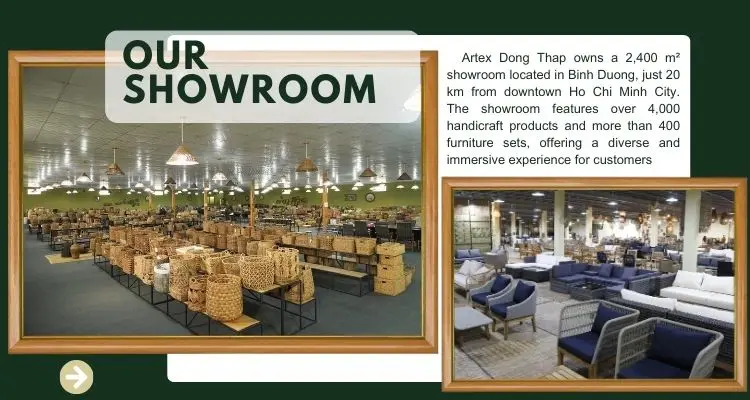 OUR SHOWROOM

Artex Dong Thap owns a 2,400 m² showroom located in Binh Duong, just 20 km from downtown Ho Chi Minh City. The showroom features over 4,000 handicraft products and more than 400 furniture sets, offering a diverse and immersive experience for customers